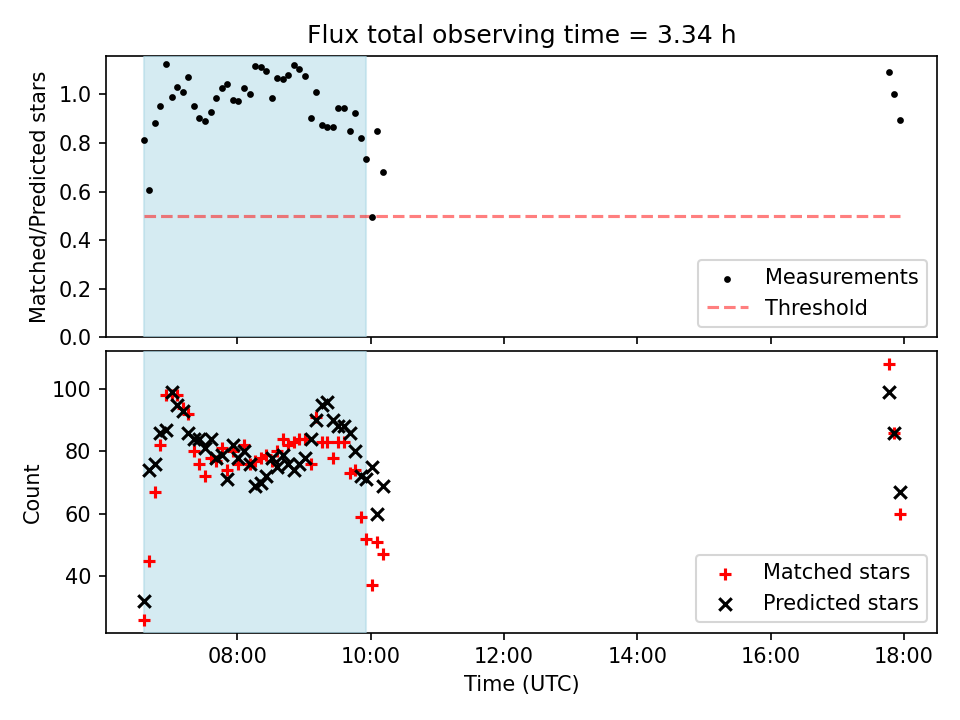 Flux total observing time = 3.34 h

Matched/Predicted stars

1.0
0.8
0.6
0.4
0.2
0.0

Measurements
Threshold

Count

100
80
60
40

Matched stars
Predicted stars

08:00
10:00
12:00
14:00
16:00
18:00

Time (UTC)